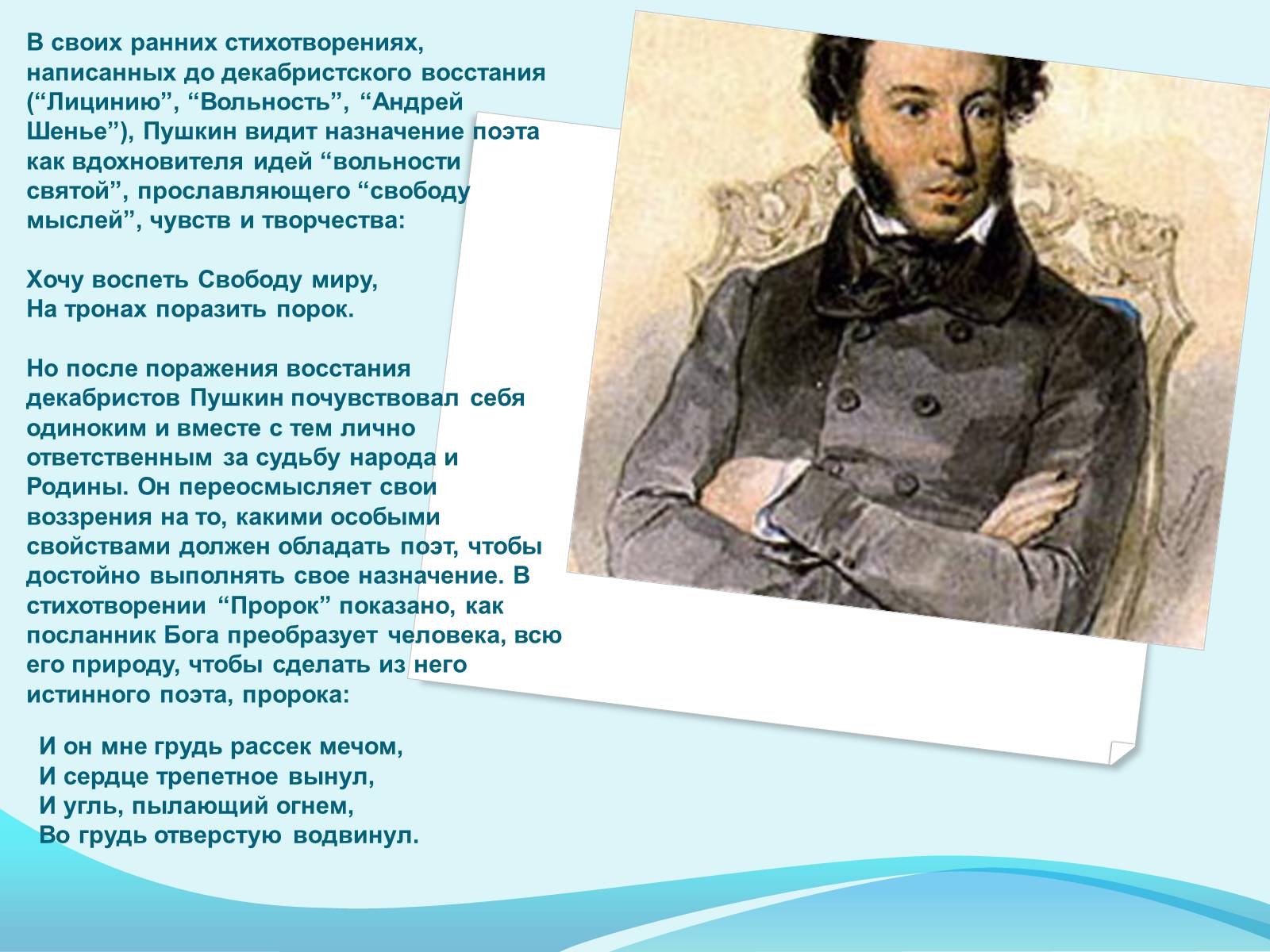 В своих ранних стихотворениях, написанных до декабристского восстания (“Лицинию”, “Вольность”, “Андрей Шенье”), Пушкин видит назначение поэта как вдохновителя идей “вольности святой”, прославляющего “свободу мыслей”, чувств и творчества:

Хочу воспеть Свободу миру,
На тронах поразить порок.

Но после поражения восстания декабристов Пушкин почувствовал себя одиноким и вместе с тем лично ответственным за судьбу народа и Родины. Он переосмысляет свои воззрения на то, какими особыми свойствами должен обладать поэт, чтобы достойно выполнять свое назначение. В стихотворении “Пророк” показано, как посланник Бога преобразует человека, всю его природу, чтобы сделать из него истинного поэта, пророка:

И он мне грудь рассек мечом,
И сердце трепетное вынул,
И угль, пылающий огнем,
Во грудь отверстую водвинул.